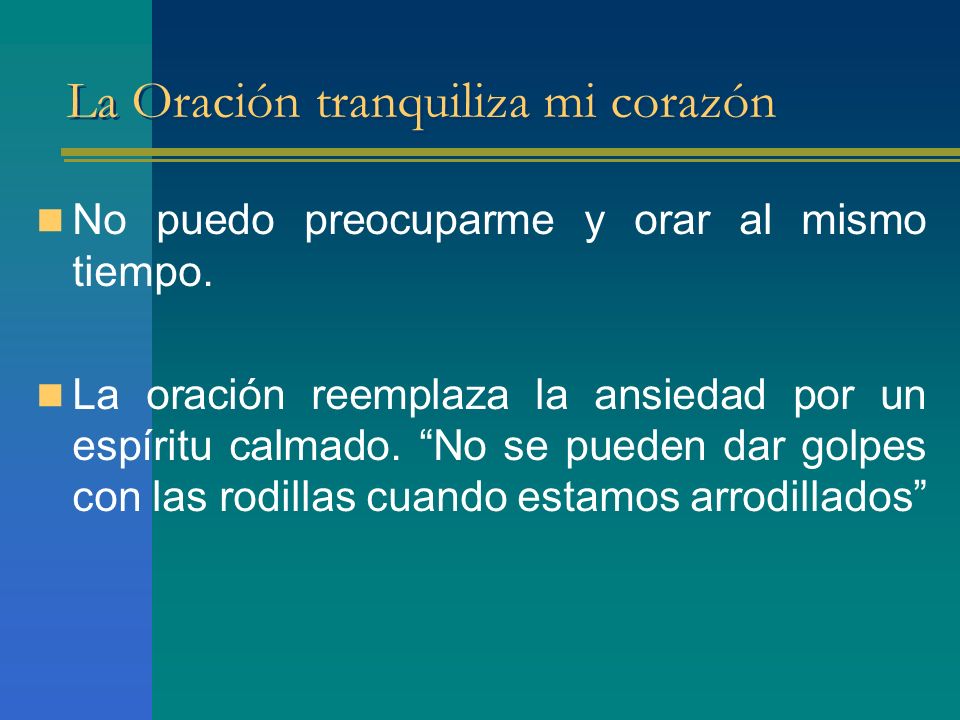 La Oración tranquiliza mi corazón

No puedo preocuparme y orar al mismo tiempo.

La oración reemplaza la ansiedad por un espíritu calmado. “No se pueden dar golpes con las rodillas cuando estamos arrodillados”